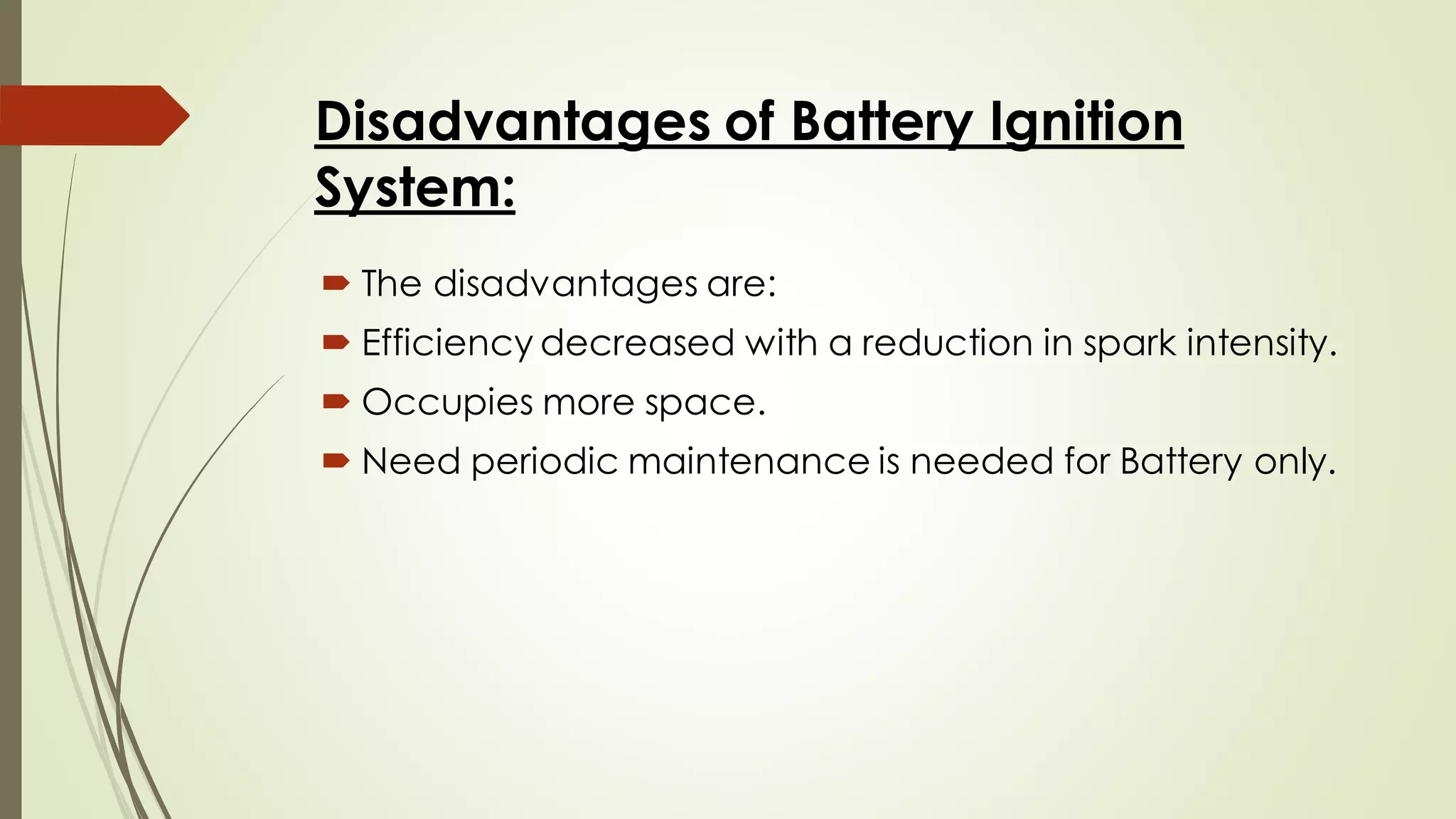 Disadvantages of Battery Ignition System:

The disadvantages are:

Efficiency decreased with a reduction in spark intensity.

Occupies more space.

Need periodic maintenance is needed for Battery only.